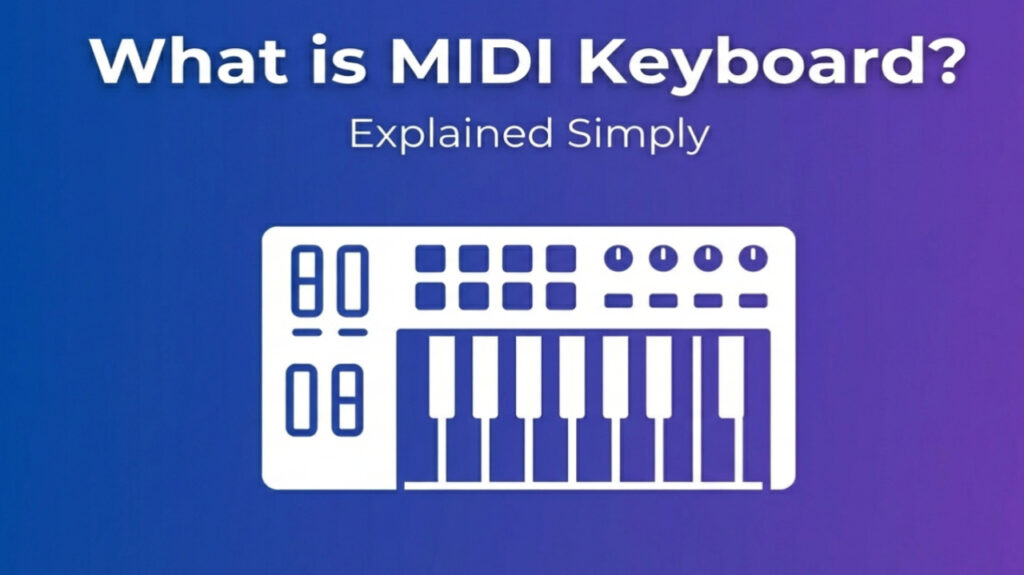 What is MIDI Keyboard?

Explained Simply